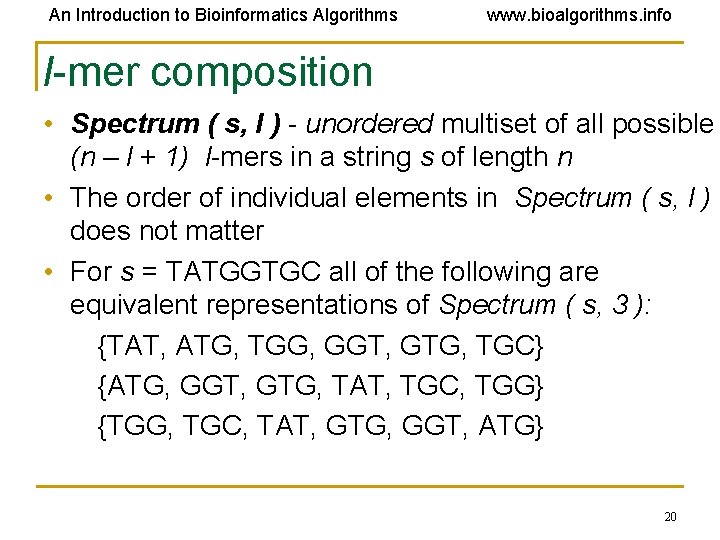 An Introduction to Bioinformatics Algorithms www.bioalgorithms.info

l-mer composition

• Spectrum ( s, l ) - unordered multiset of all possible (n – l + 1) l-mers in a string s of length n

• The order of individual elements in Spectrum ( s, l ) does not matter

• For s = TATGGTGC all of the following are equivalent representations of Spectrum ( s, 3 ):

{TAT, ATG, TGG, GGT, GTG, TGC}

{ATG, GGT, GTG, TAT, TGC, TGG}

{TGG, TGC, TAT, GTG, GGT, ATG}

20